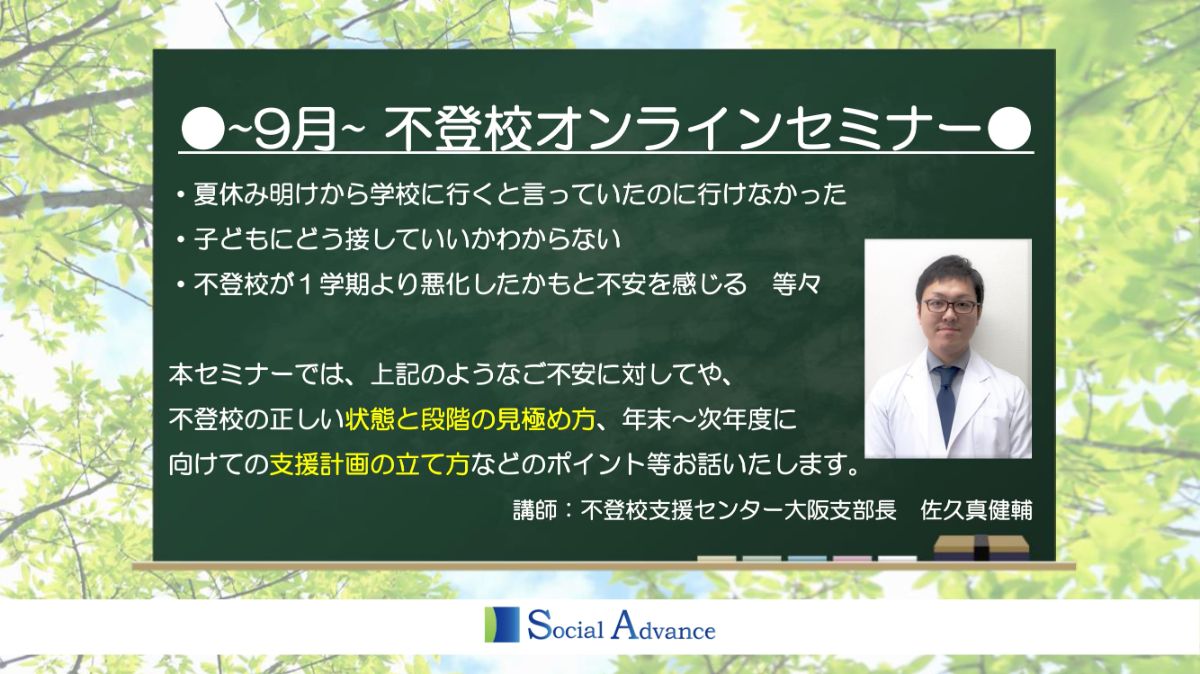 ●~9月~ 不登校オンラインセミナー●

・夏休み明けから学校に行くと言っていたのに行けなかった
・子どもにどう接していいかわからない
・不登校が１学期より悪化したかもと不安を感じる　等々

本セミナーでは、上記のようなご不安に対してや、不登校の正しい状態と段階の見極め方、年末～次年度に向けての支援計画の立て方などのポイント等お話いたします。

講師：不登校支援センター大阪支部長　佐久真健輔

Social Advance